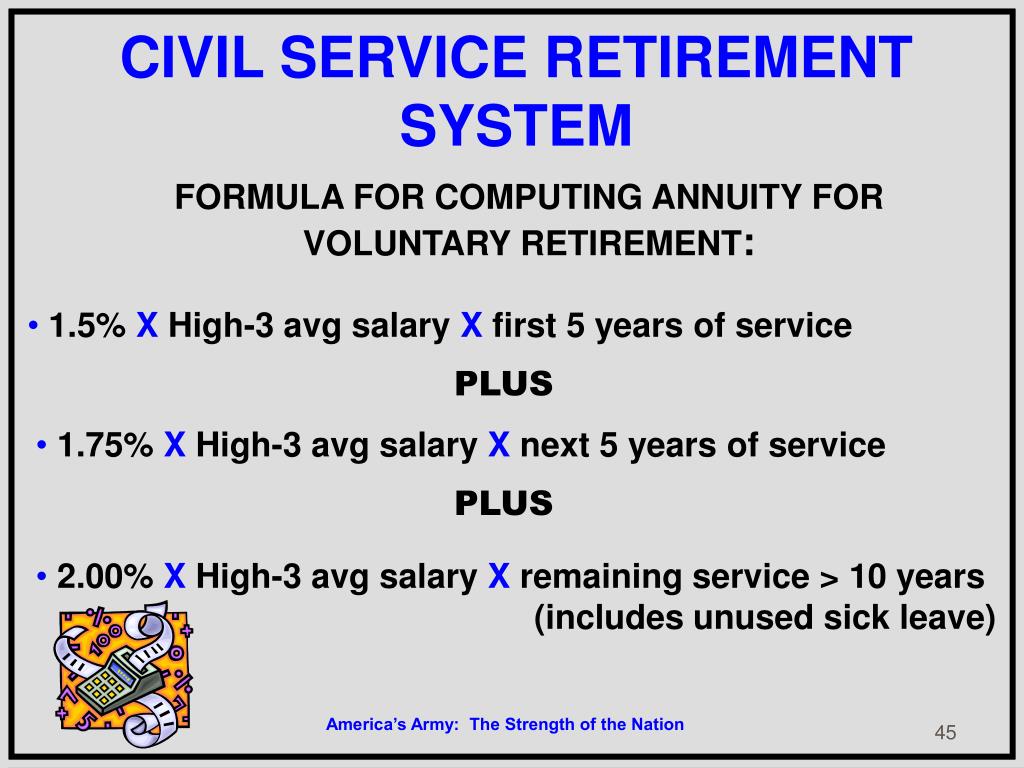 CIVIL SERVICE RETIREMENT SYSTEM

FORMULA FOR COMPUTING ANNUITY FOR VOLUNTARY RETIREMENT:

• 1.5% X High-3 avg salary X first 5 years of service

PLUS

• 1.75% X High-3 avg salary X next 5 years of service

PLUS

• 2.00% X High-3 avg salary X remaining service > 10 years (includes unused sick leave)

America's Army: The Strength of the Nation

45